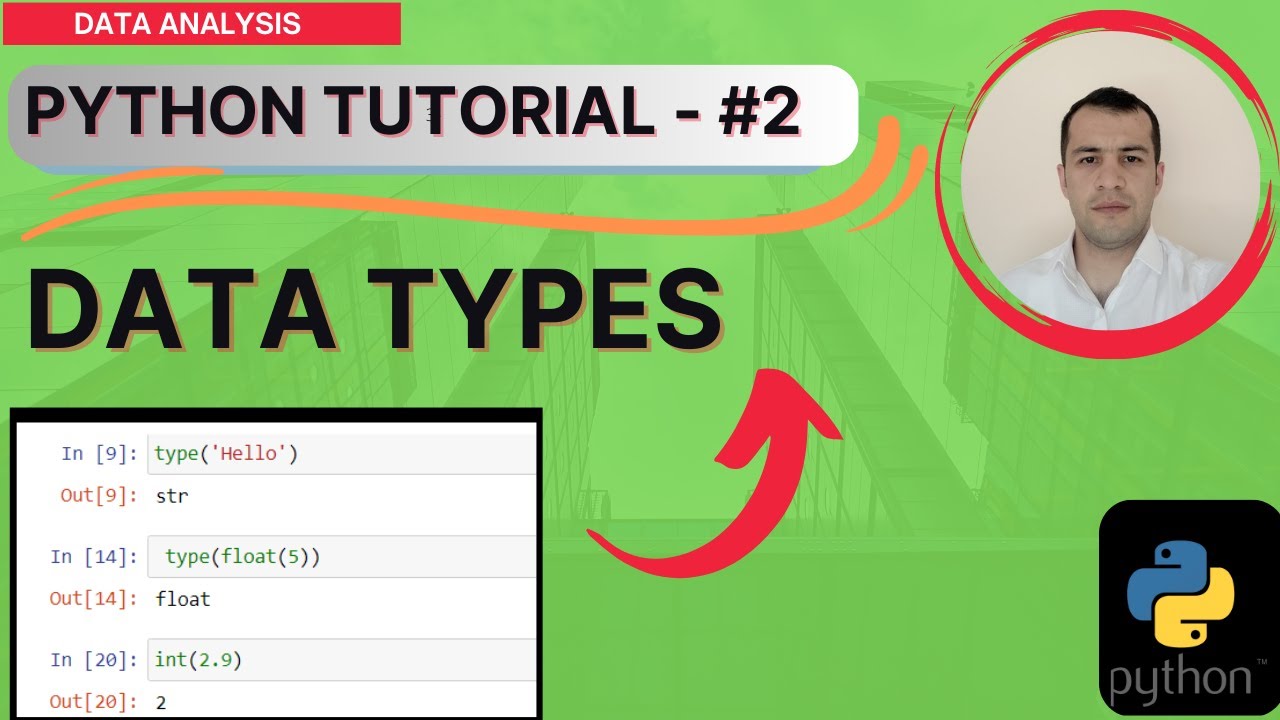 DATA ANALYSIS

PYTHON TUTORIAL - #2

DATA TYPES

In [9]: type('Hello')

Out[9]: str

In [14]: type(float(5))

Out[14]: float

In [20]: int(2.9)

Out[20]: 2

python™